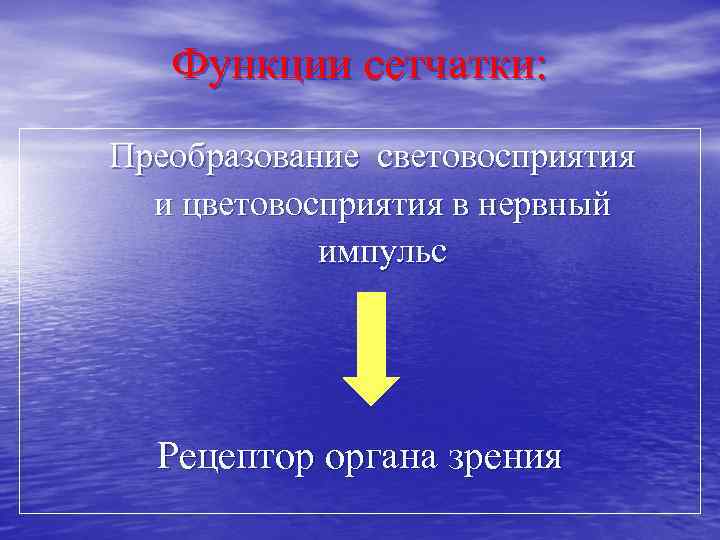 Функции сетчатки:

Преобразование световосприятия и цветовосприятия в нервный импульс

Рецептор органа зрения